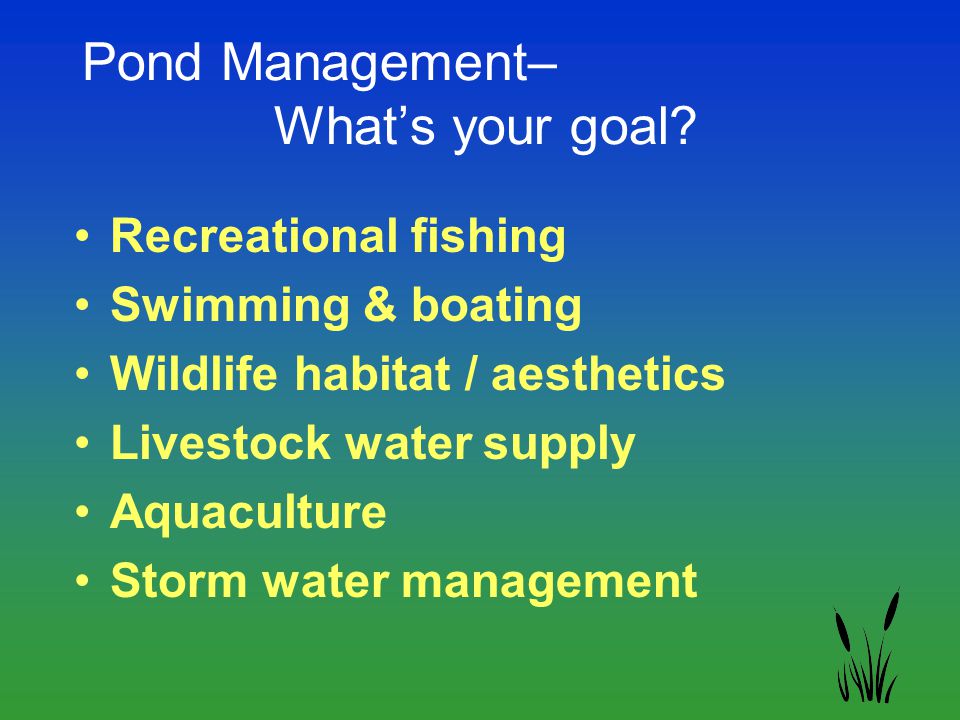 Pond Management–
What’s your goal?

• Recreational fishing
• Swimming & boating
• Wildlife habitat / aesthetics
• Livestock water supply
• Aquaculture
• Storm water management